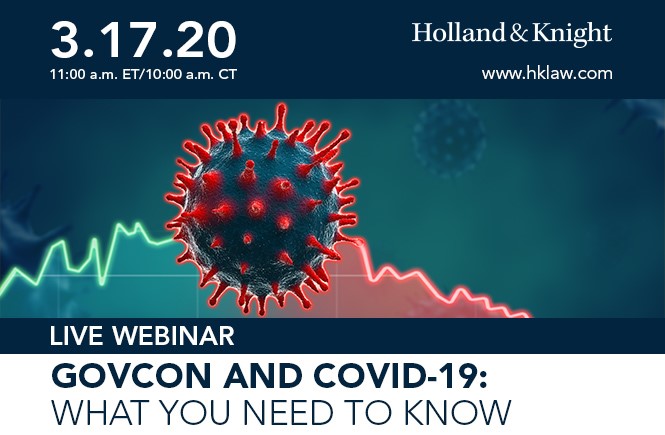 3.17.20
11:00 a.m. ET/10:00 a.m. CT

Holland & Knight
www.hklaw.com

LIVE WEBINAR

GOVCON AND COVID-19:
WHAT YOU NEED TO KNOW